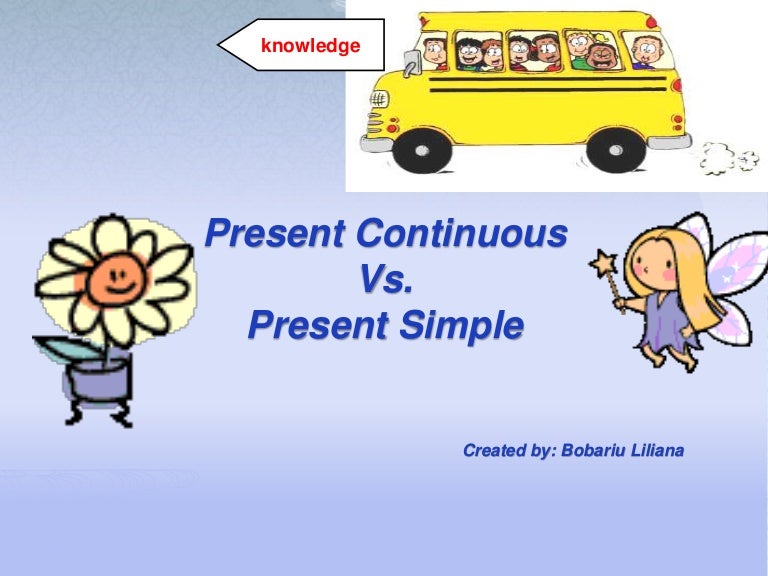 knowledge

Present Continuous
Vs.
Present Simple

Created by: Bobariu Liliana